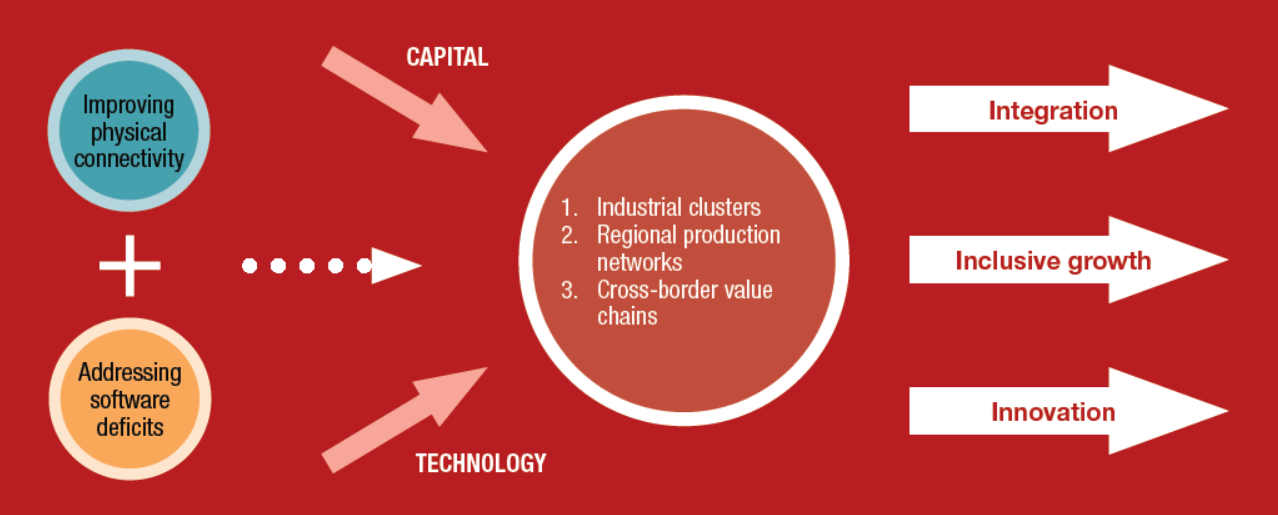 Improving physical connectivity

+

Addressing software deficits

CAPITAL

TECHNOLOGY

1. Industrial clusters
2. Regional production networks
3. Cross-border value chains

Integration

Inclusive growth

Innovation